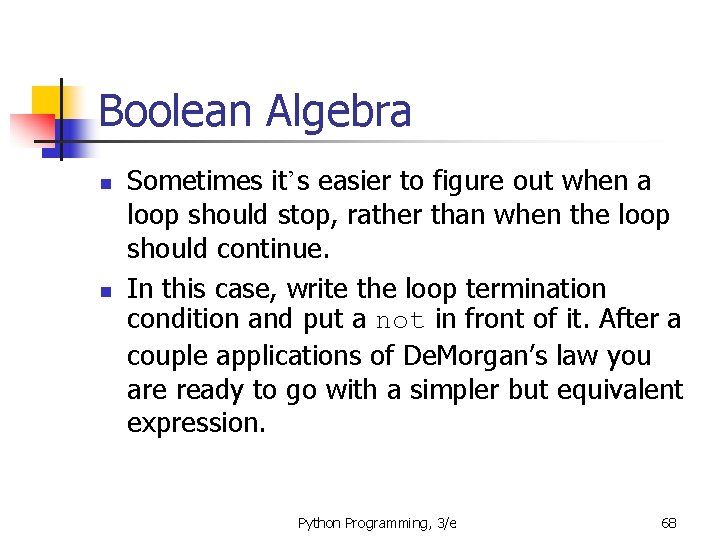 Boolean Algebra

Sometimes it's easier to figure out when a loop should stop, rather than when the loop should continue.

In this case, write the loop termination condition and put a not in front of it. After a couple applications of DeMorgan's law you are ready to go with a simpler but equivalent expression.

Python Programming, 3/e

68